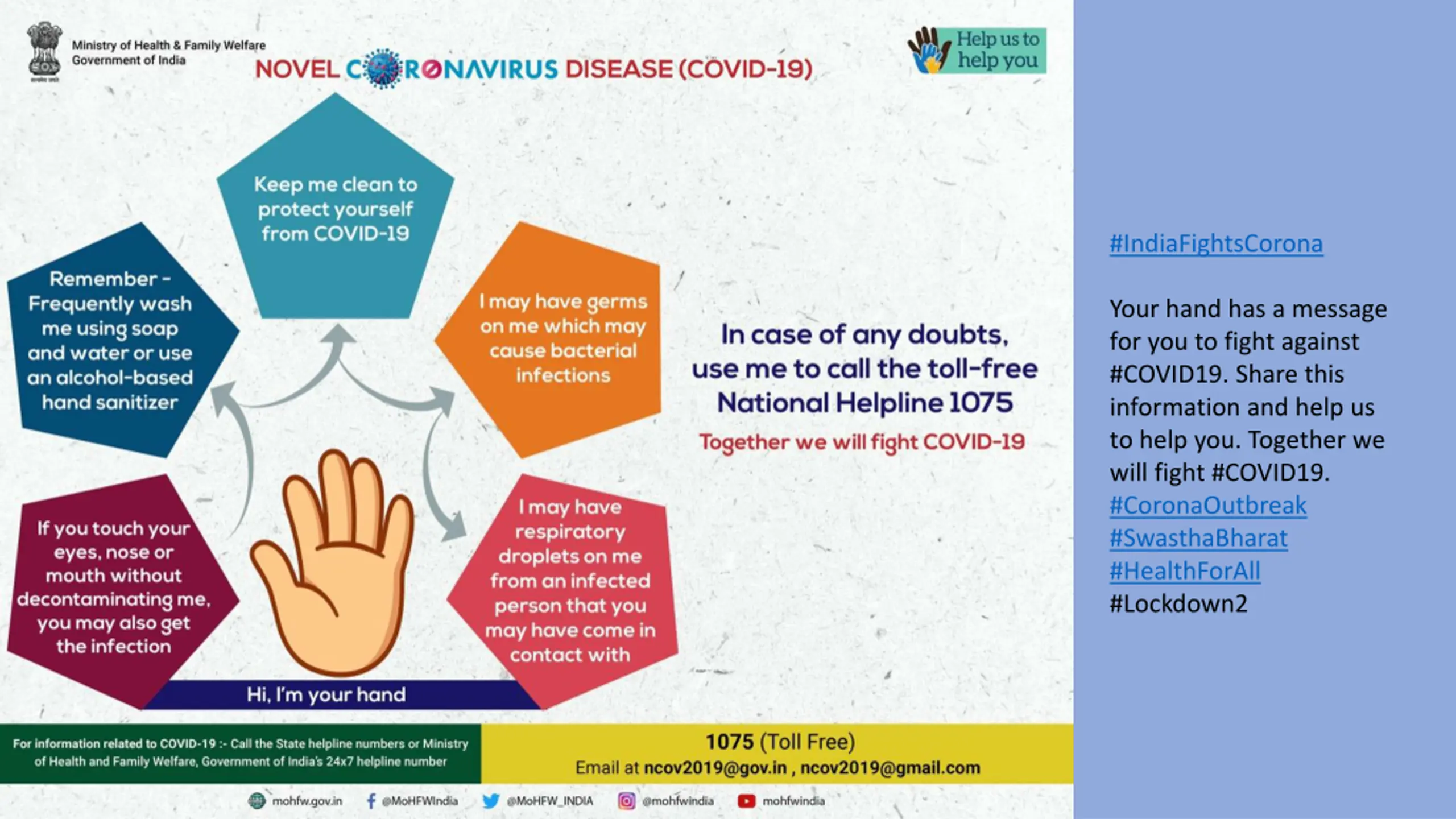 Ministry of Health & Family Welfare
Government of India

NOVEL CORONAVIRUS DISEASE (COVID-19)

Help us to help you

Keep me clean to protect yourself from COVID-19

I may have germs on me which may cause bacterial infections

I may have respiratory droplets on me from an infected person that you may have come in contact with

If you touch your eyes, nose or mouth without decontaminating me, you may also get the infection

Remember - Frequently wash me using soap and water or use an alcohol-based hand sanitizer

Hi, I'm your hand

In case of any doubts, use me to call the toll-free National Helpline 1075

Together we will fight COVID-19

For information related to COVID-19 :- Call the State helpline numbers or Ministry of Health and Family Welfare, Government of India's 24x7 helpline number

1075 (Toll Free)
Email at ncov2019@gov.in , ncov2019@gmail.com

mohfw.gov.in @MoHFWIndia @MoHFW_INDIA @mohfwindia mohfwindia

#IndiaFightsCorona

Your hand has a message for you to fight against #COVID19. Share this information and help us to help you. Together we will fight #COVID19. #CoronaOutbreak #SwasthaBharat #HealthForAll #Lockdown2